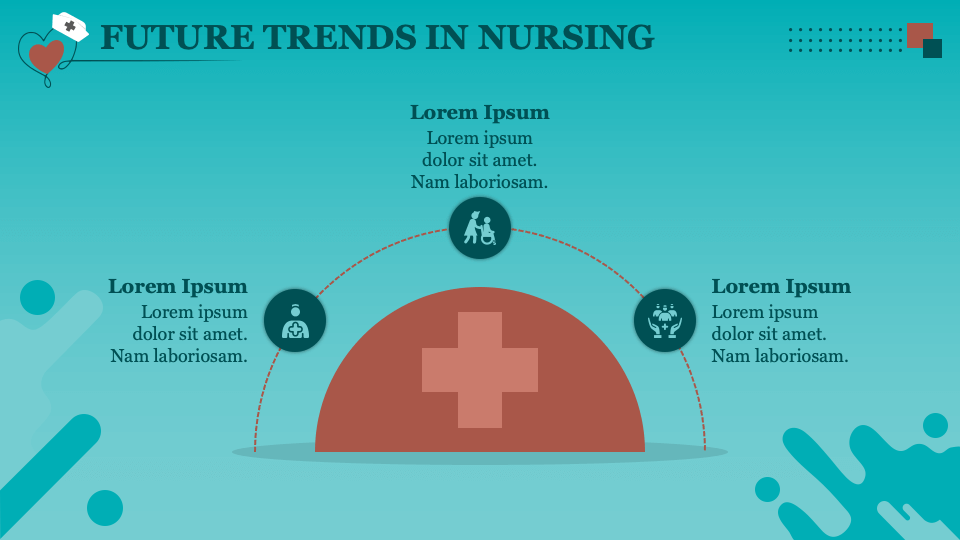 FUTURE TRENDS IN NURSING

Lorem Ipsum
Lorem ipsum dolor sit amet. Nam laboriosam.

Lorem Ipsum
Lorem ipsum dolor sit amet. Nam laboriosam.

Lorem Ipsum
Lorem ipsum dolor sit amet. Nam laboriosam.